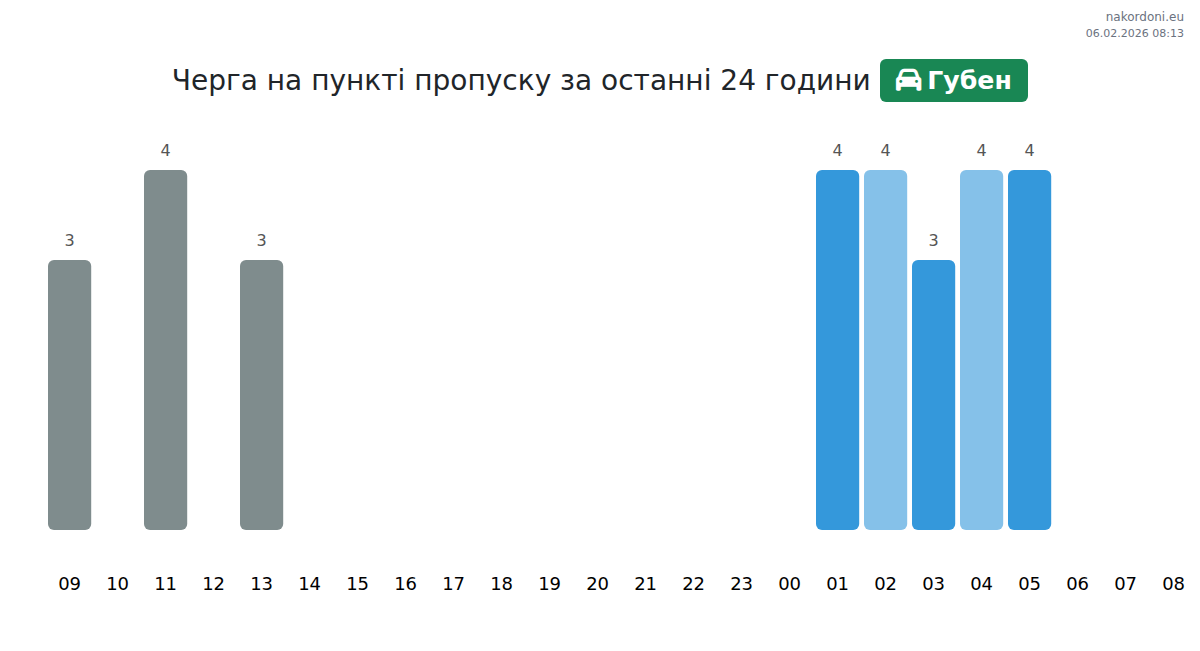 nakordoni.eu
06.02.2026 08:13

Черга на пункті пропуску за останні 24 години Губен

3 4 3 4 4 3 4 4

09 10 11 12 13 14 15 16 17 18 19 20 21 22 23 00 01 02 03 04 05 06 07 08